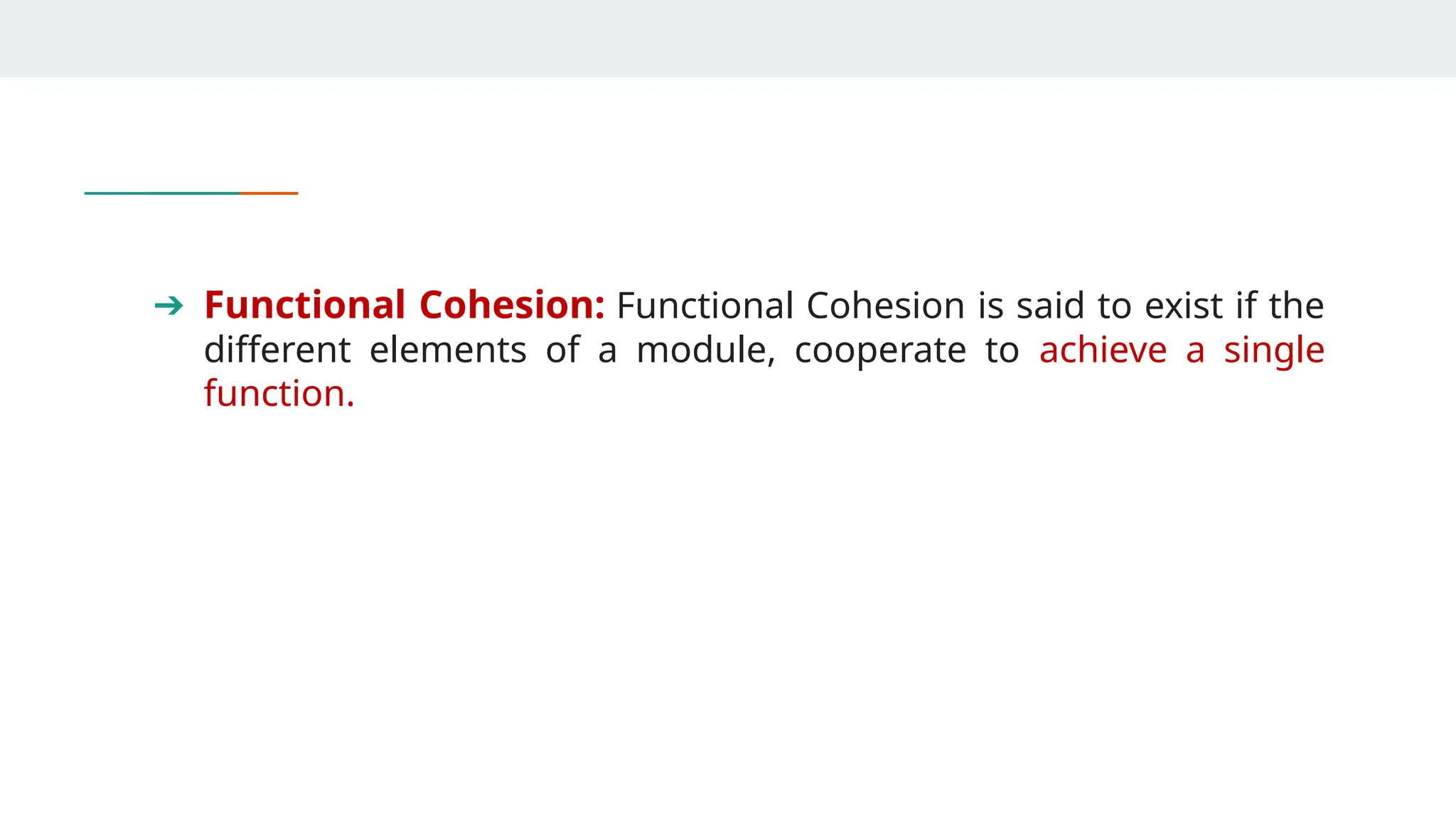 ➔ Functional Cohesion: Functional Cohesion is said to exist if the different elements of a module, cooperate to achieve a single function.